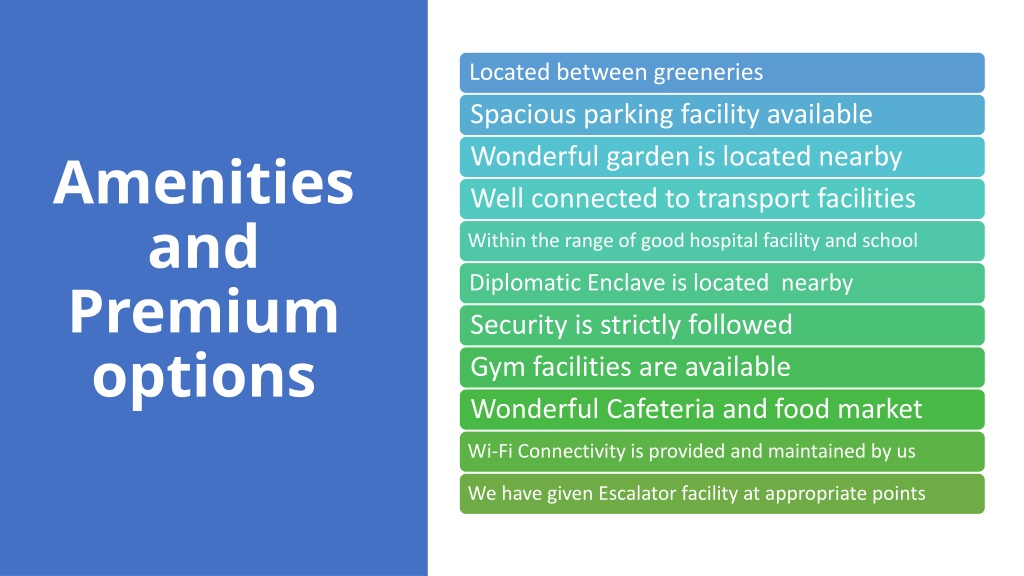 Amenities and Premium options

Located between greeneries

Spacious parking facility available

Wonderful garden is located nearby

Well connected to transport facilities

Within the range of good hospital facility and school

Diplomatic Enclave is located nearby

Security is strictly followed

Gym facilities are available

Wonderful Cafeteria and food market

Wi-Fi Connectivity is provided and maintained by us

We have given Escalator facility at appropriate points